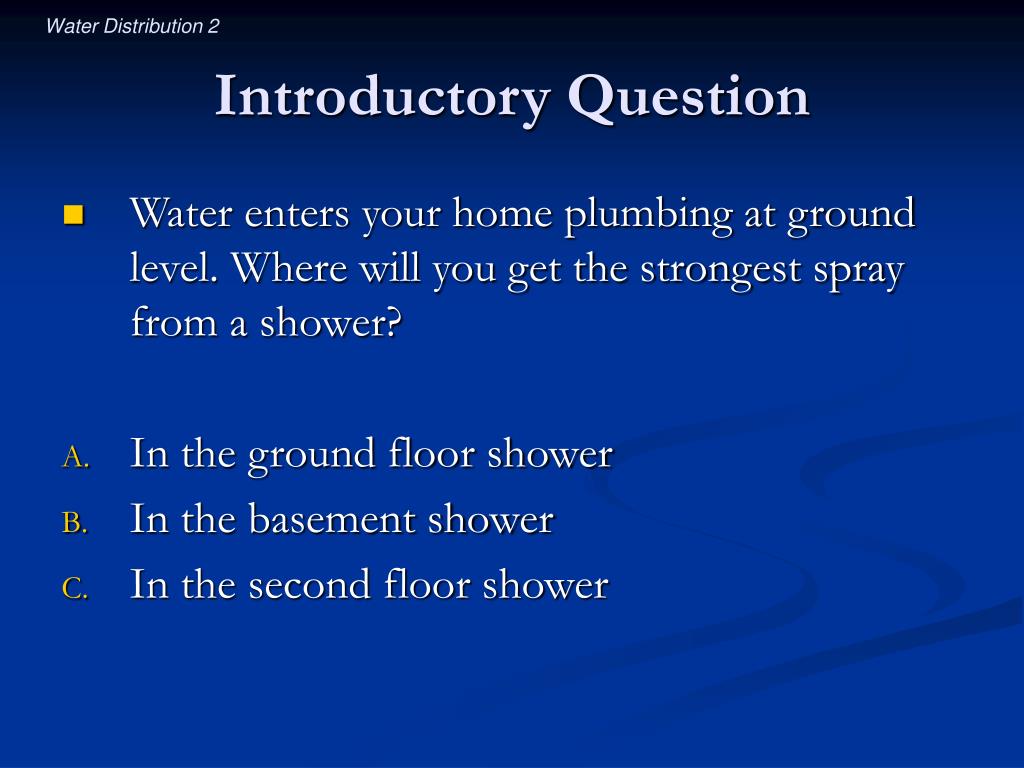 Water Distribution 2

Introductory Question

Water enters your home plumbing at ground level. Where will you get the strongest spray from a shower?

A. In the ground floor shower
B. In the basement shower
C. In the second floor shower